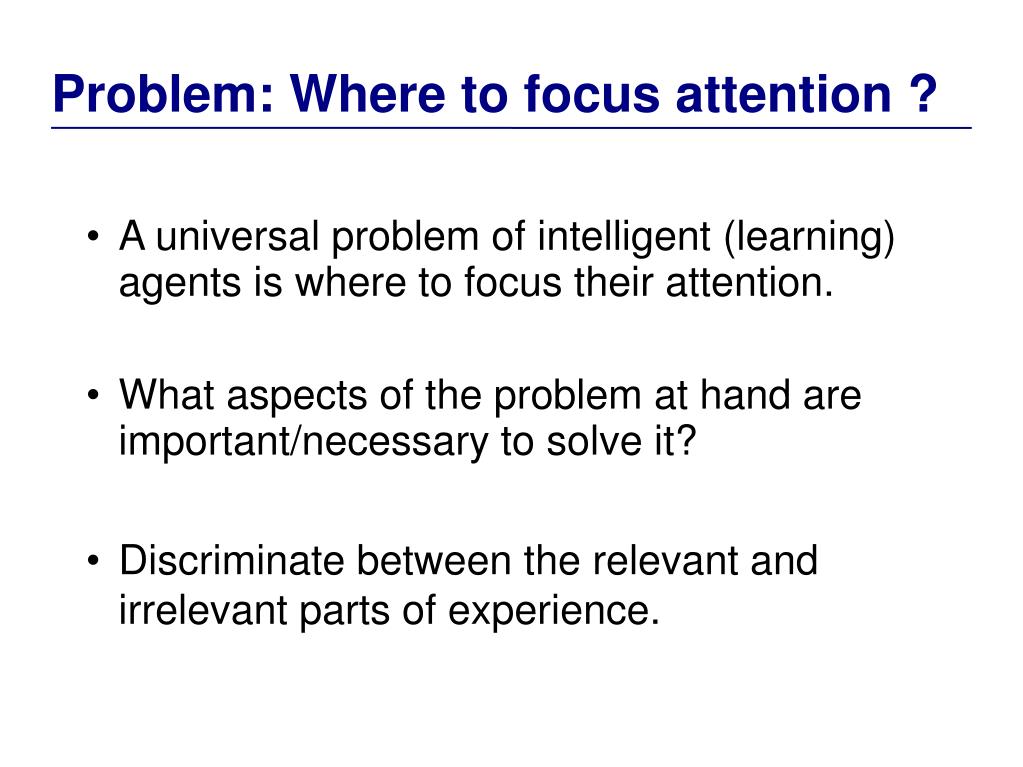 Problem: Where to focus attention ?

• A universal problem of intelligent (learning) agents is where to focus their attention.

• What aspects of the problem at hand are important/necessary to solve it?

• Discriminate between the relevant and irrelevant parts of experience.